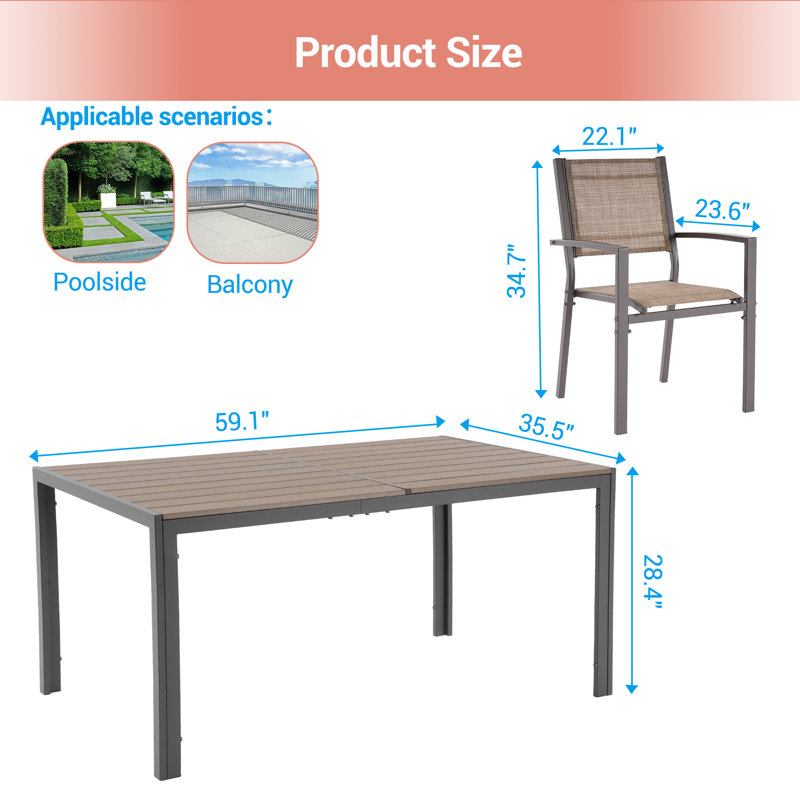 Product Size

Applicable scenarios：

Poolside

Balcony

22.1"

23.6"

34.7"

59.1"

35.5"

28.4"